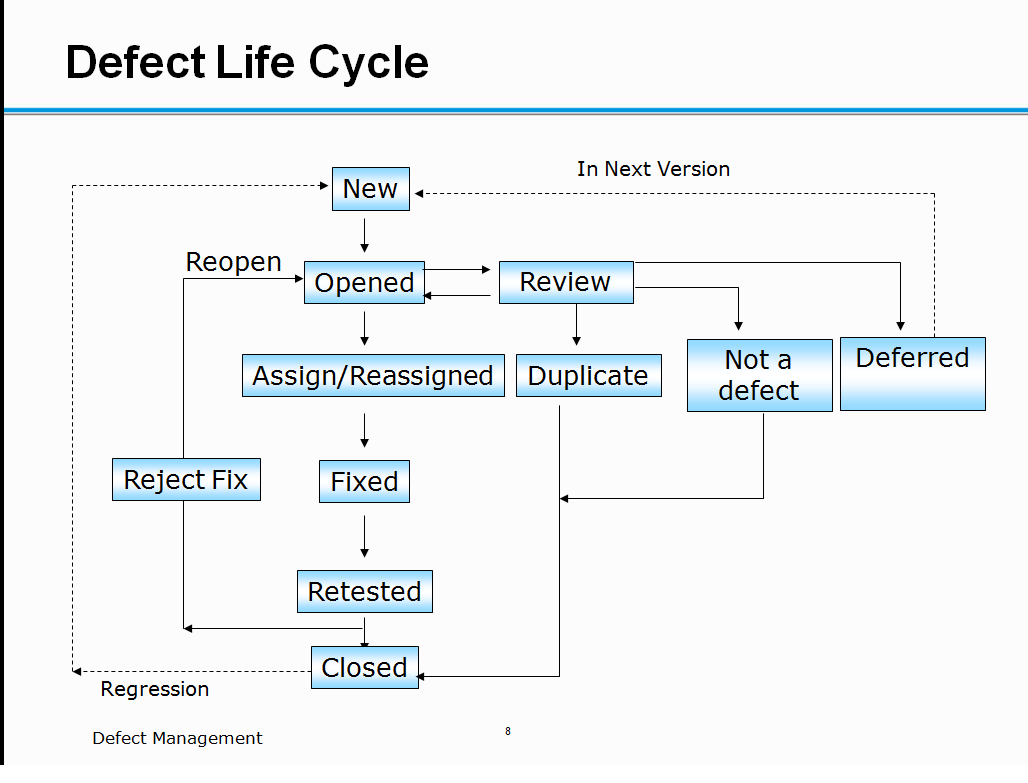 Defect Life Cycle

In Next Version

New

Reopen

Opened

Review

Assign/Reassigned

Duplicate

Not a defect

Deferred

Reject Fix

Fixed

Retested

Closed

Regression

Defect Management

8